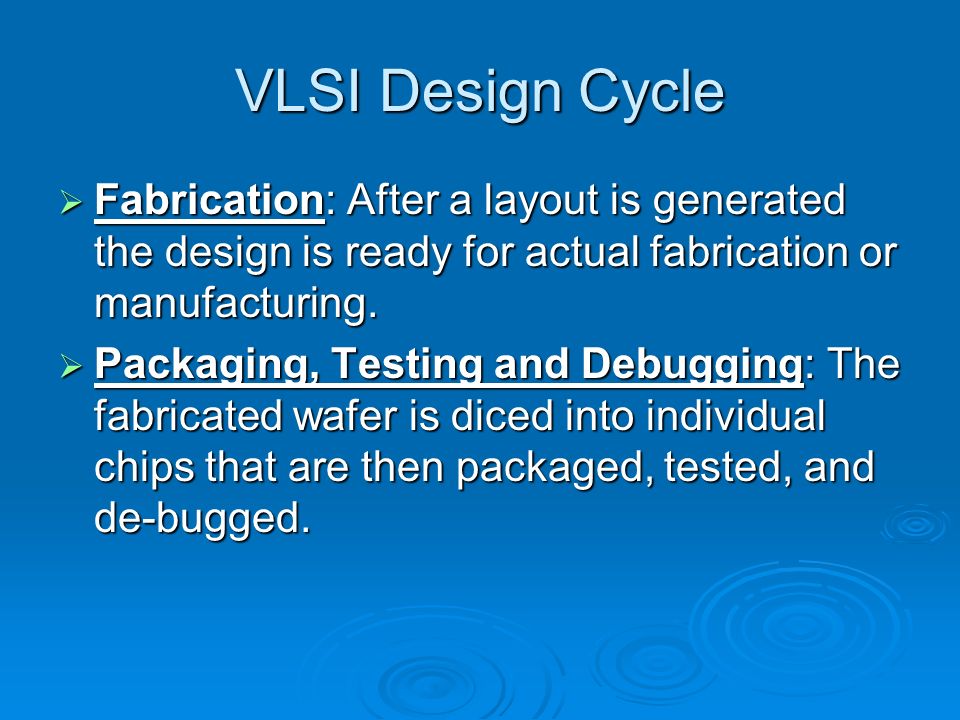 VLSI Design Cycle

➢ Fabrication: After a layout is generated the design is ready for actual fabrication or manufacturing.

➢ Packaging, Testing and Debugging: The fabricated wafer is diced into individual chips that are then packaged, tested, and de-bugged.